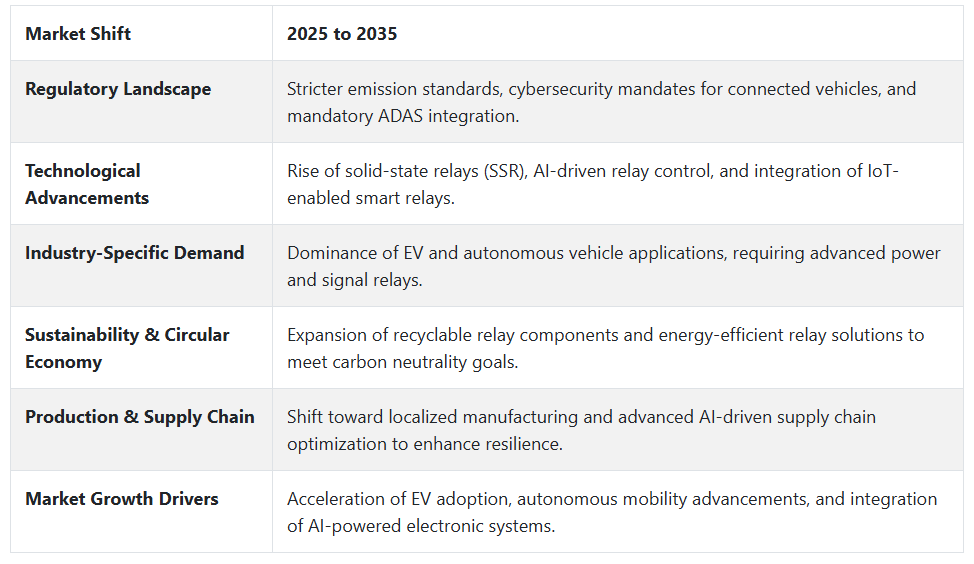 | Market Shift | 2025 to 2035 |
|---|---|
| Regulatory Landscape | Stricter emission standards, cybersecurity mandates for connected vehicles, and mandatory ADAS integration. |
| Technological Advancements | Rise of solid-state relays (SSR), AI-driven relay control, and integration of IoT-enabled smart relays. |
| Industry-Specific Demand | Dominance of EV and autonomous vehicle applications, requiring advanced power and signal relays. |
| Sustainability & Circular Economy | Expansion of recyclable relay components and energy-efficient relay solutions to meet carbon neutrality goals. |
| Production & Supply Chain | Shift toward localized manufacturing and advanced AI-driven supply chain optimization to enhance resilience. |
| Market Growth Drivers | Acceleration of EV adoption, autonomous mobility advancements, and integration of AI-powered electronic systems. |